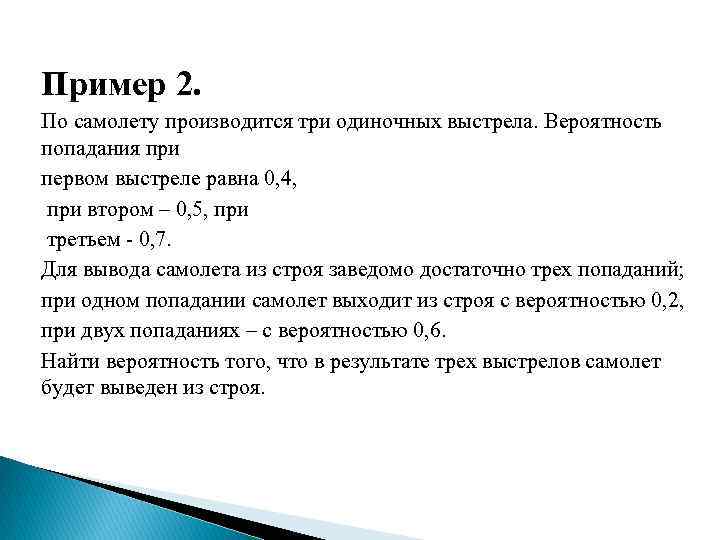 Пример 2.

По самолету производится три одиночных выстрела. Вероятность попадания при

первом выстреле равна 0,4,

при втором – 0,5, при

третьем - 0,7.

Для вывода самолета из строя заведомо достаточно трех попаданий;

при одном попадании самолет выходит из строя с вероятностью 0,2,

при двух попаданиях – с вероятностью 0,6.

Найти вероятность того, что в результате трех выстрелов самолет будет выведен из строя.